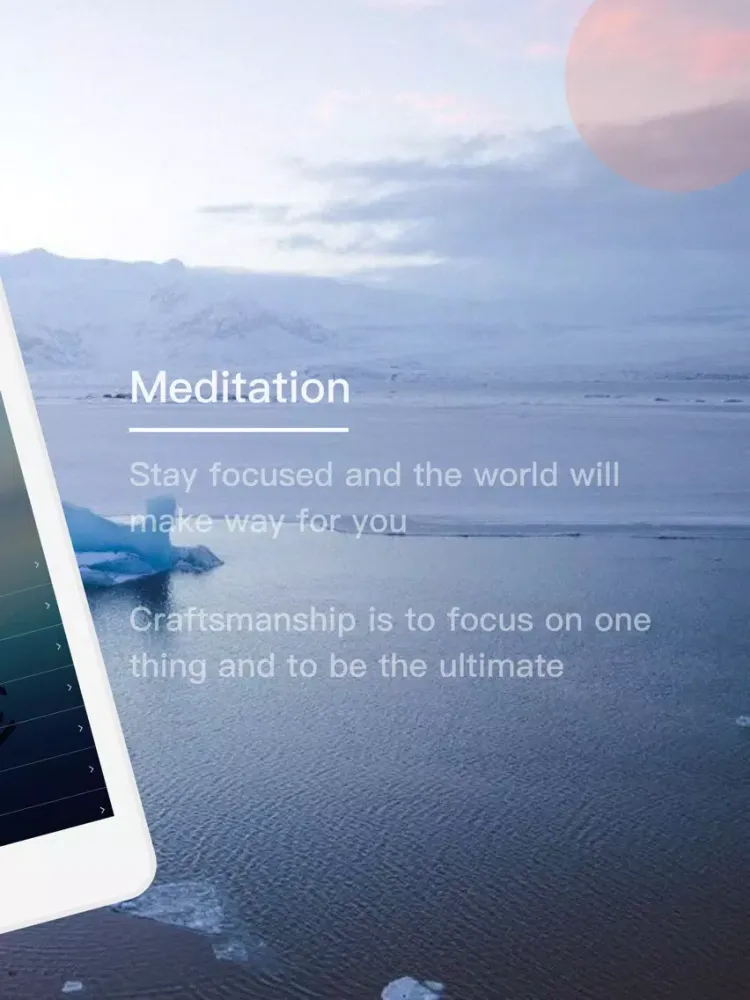 Meditation

Stay focused and the world will make way for you

Craftsmanship is to focus on one thing and to be the ultimate